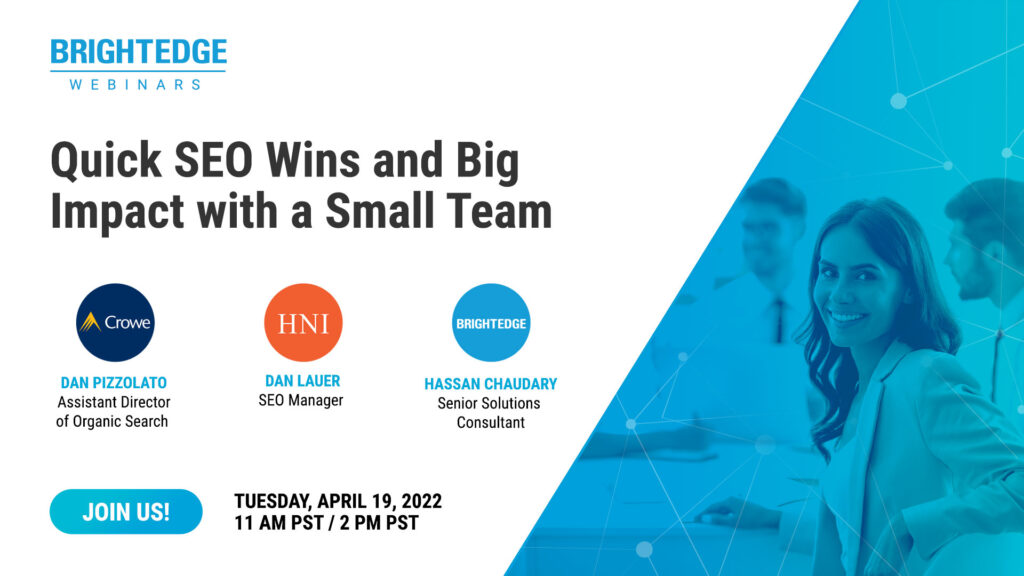 BRIGHTEDGE
WEBINARS

Quick SEO Wins and Big Impact with a Small Team

Crowe
DAN PIZZOLATO
Assistant Director of Organic Search

HNI
DAN LAUER
SEO Manager

BRIGHTEDGE
HASSAN CHAUDARY
Senior Solutions Consultant

JOIN US!

TUESDAY, APRIL 19, 2022
11 AM PST / 2 PM PST